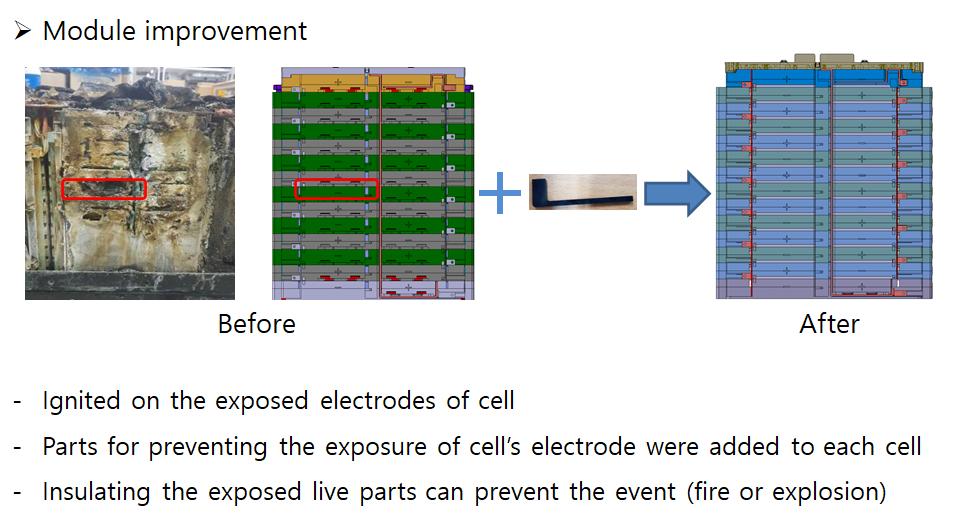 ➢ Module improvement

Before

After

- Ignited on the exposed electrodes of cell
- Parts for preventing the exposure of cell's electrode were added to each cell
- Insulating the exposed live parts can prevent the event (fire or explosion)